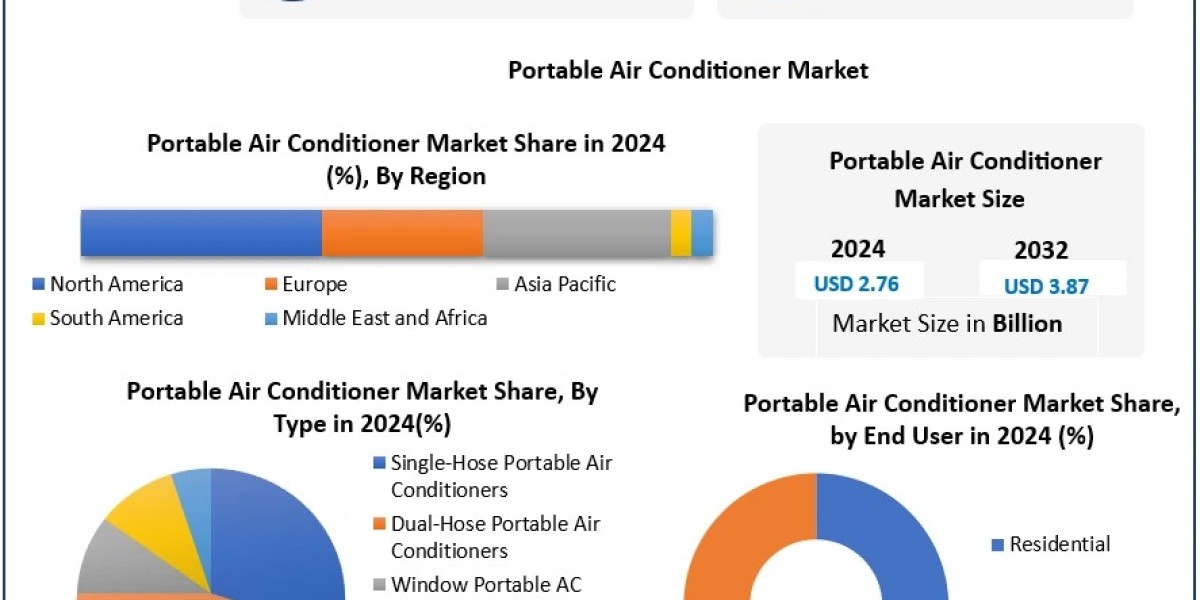 Portable Air Conditioner Market

Portable Air Conditioner Market Share in 2024 (%), By Region

North America
Europe
Asia Pacific
South America
Middle East and Africa

Portable Air Conditioner Market Size

2024
USD 2.76

2032
USD 3.87

Market Size in Billion

Portable Air Conditioner Market Share, By Type in 2024(%)

Single-Hose Portable Air Conditioners
Dual-Hose Portable Air Conditioners
Window Portable AC

Portable Air Conditioner Market Share, by End User in 2024 (%)

Residential